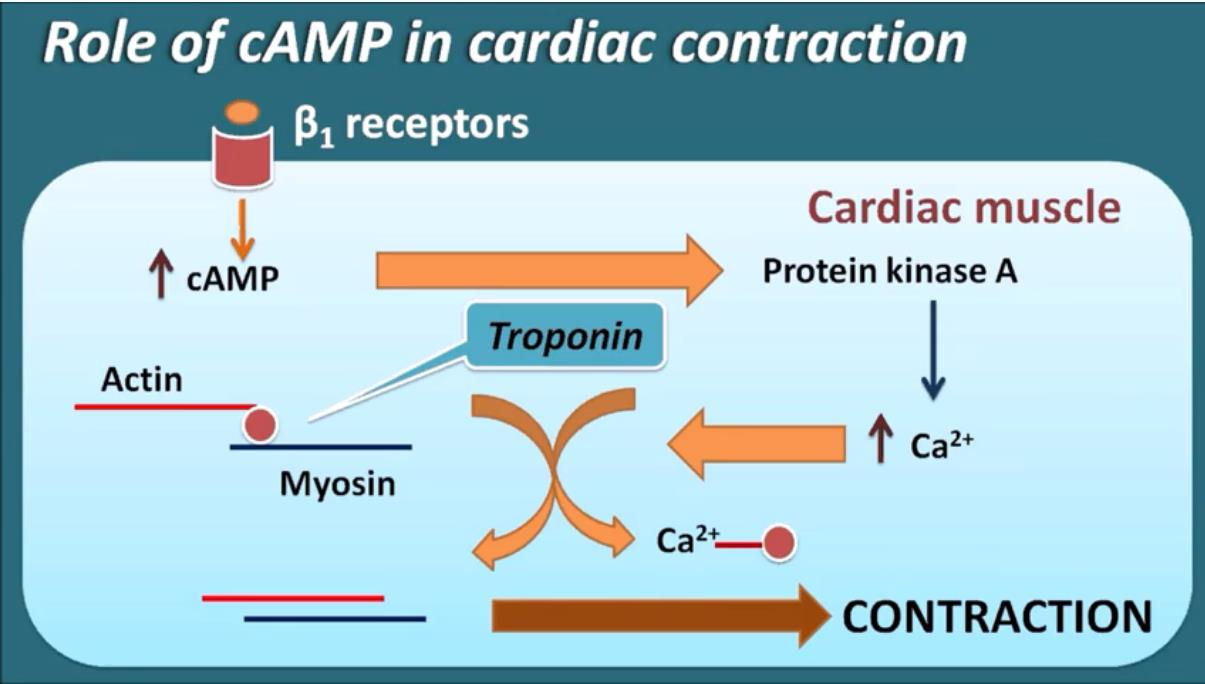 Role of cAMP in cardiac contraction

$\beta_1$ receptors

Cardiac muscle

↑ cAMP

Protein kinase A

Troponin

Actin

Myosin

↑ $Ca^{2+}$

$Ca^{2+}$

CONTRACTION